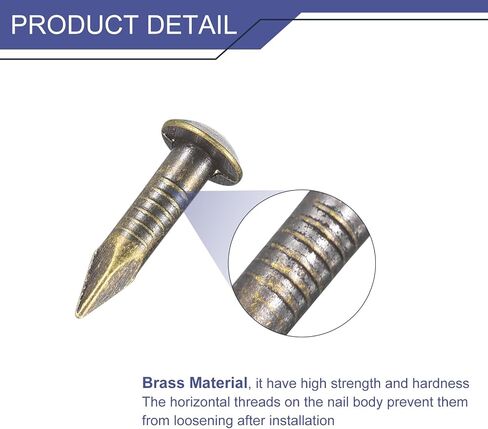 PRODUCT DETAIL

Brass Material, it have high strength and hardness
The horizontal threads on the nail body prevent them from loosening after installation